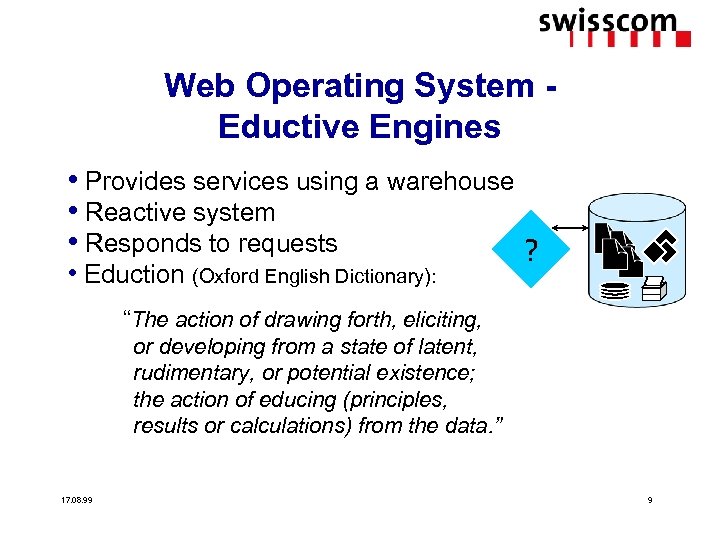 swisscom

Web Operating System - Eductive Engines

• Provides services using a warehouse
• Reactive system
• Responds to requests
• Eduction (Oxford English Dictionary):

"The action of drawing forth, eliciting, or developing from a state of latent, rudimentary, or potential existence; the action of educing (principles, results or calculations) from the data."

?

17.08.99

9